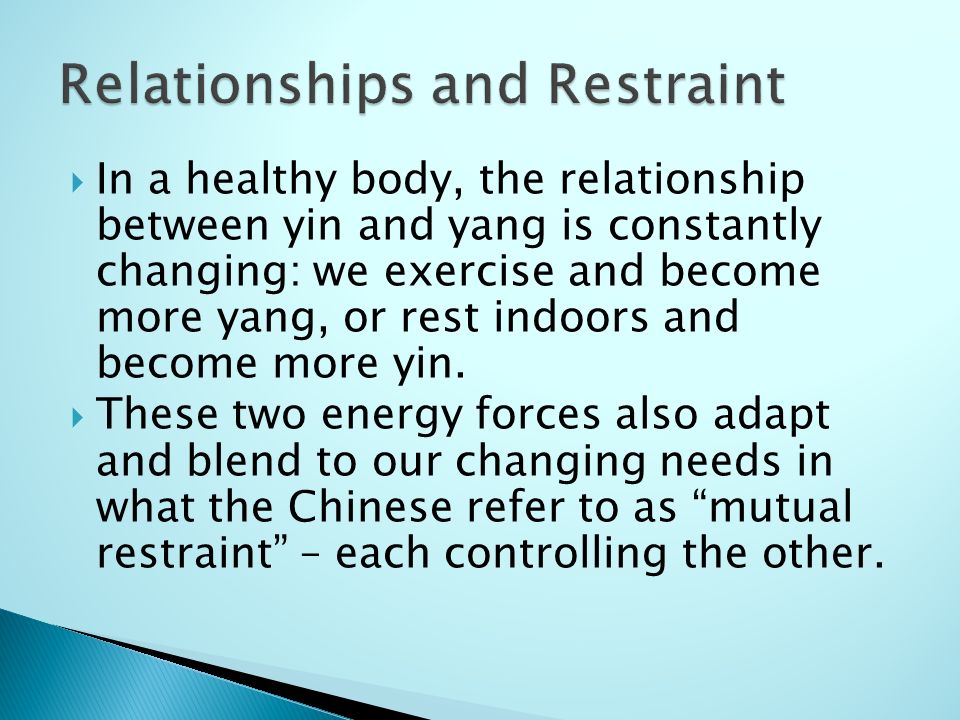 Relationships and Restraint

In a healthy body, the relationship between yin and yang is constantly changing: we exercise and become more yang, or rest indoors and become more yin.

These two energy forces also adapt and blend to our changing needs in what the Chinese refer to as “mutual restraint” – each controlling the other.